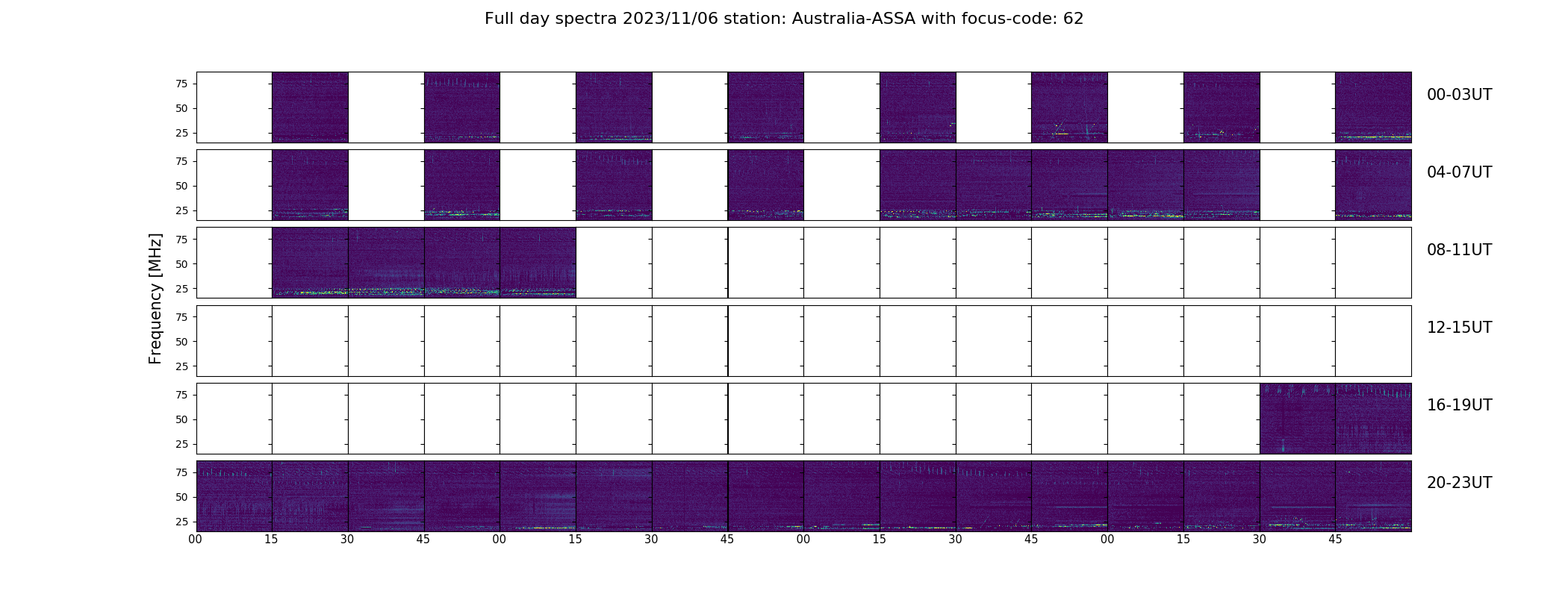 Full day spectra 2023/11/06 station: Australia-ASSA with focus-code: 62

Frequency [MHz]

75
50
25
00-03UT

75
50
25
04-07UT

75
50
25
08-11UT

75
50
25
12-15UT

75
50
25
16-19UT

75
50
25
20-23UT

00 15 30 45 00 15 30 45 00 15 30 45 00 15 30 45